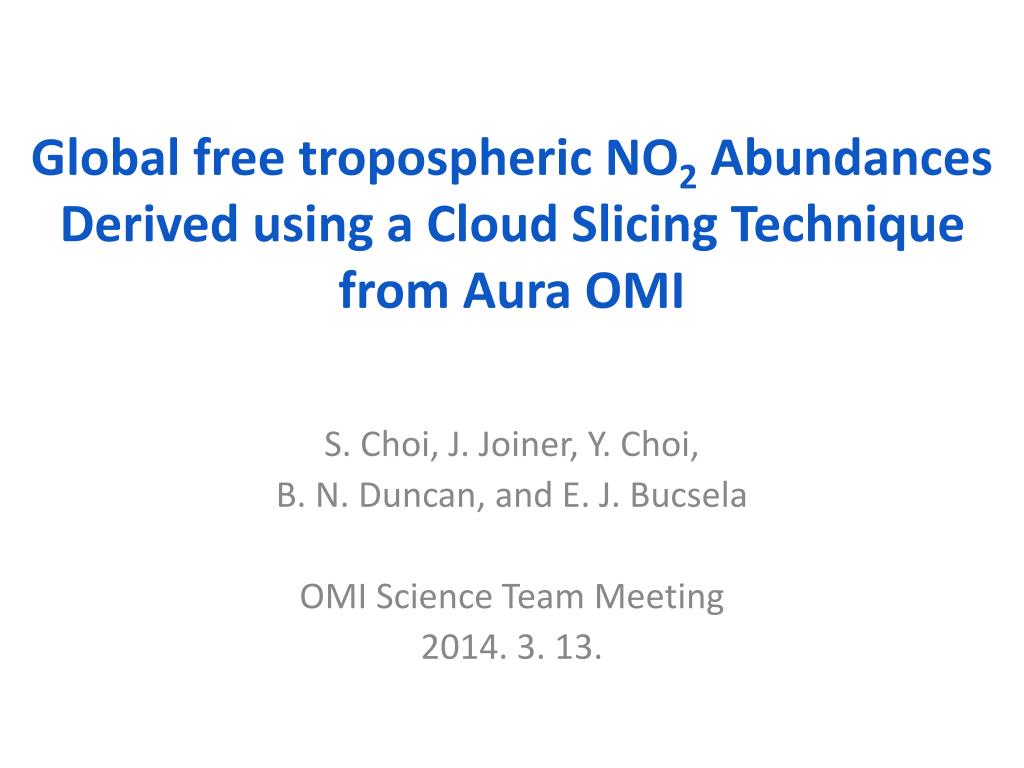 Global free tropospheric $NO_2$ Abundances Derived using a Cloud Slicing Technique from Aura OMI

S. Choi, J. Joiner, Y. Choi,
B. N. Duncan, and E. J. Bucsela

OMI Science Team Meeting
2014. 3. 13.